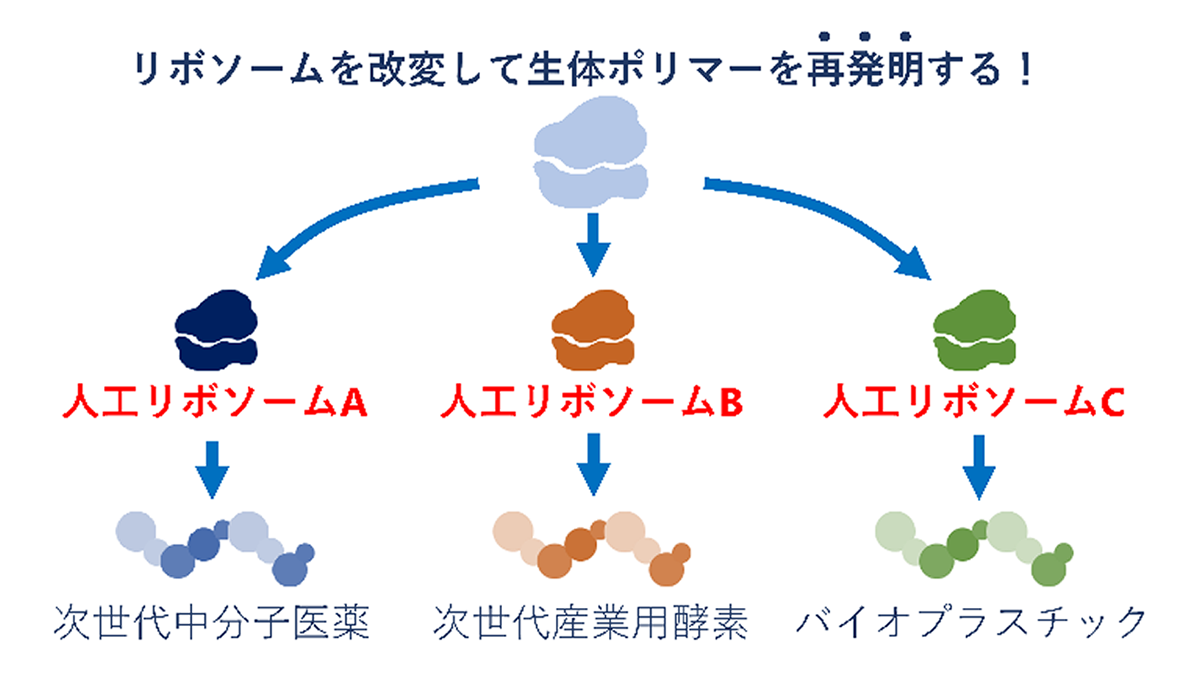 リボソームを改変して生体ポリマーを再発明する！

人工リボソームA

人工リボソームB

人工リボソームC

次世代中分子医薬

次世代産業用酵素

バイオプラスチック